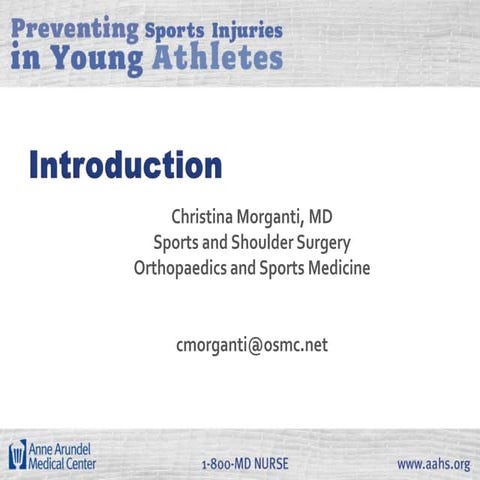 Preventing Sports Injuries in Young Athletes

Introduction

Christina Morganti, MD
Sports and Shoulder Surgery
Orthopaedics and Sports Medicine

cmorganti@osmc.net

Anne Arundel Medical Center

1-800-MD NURSE

www.aahs.org